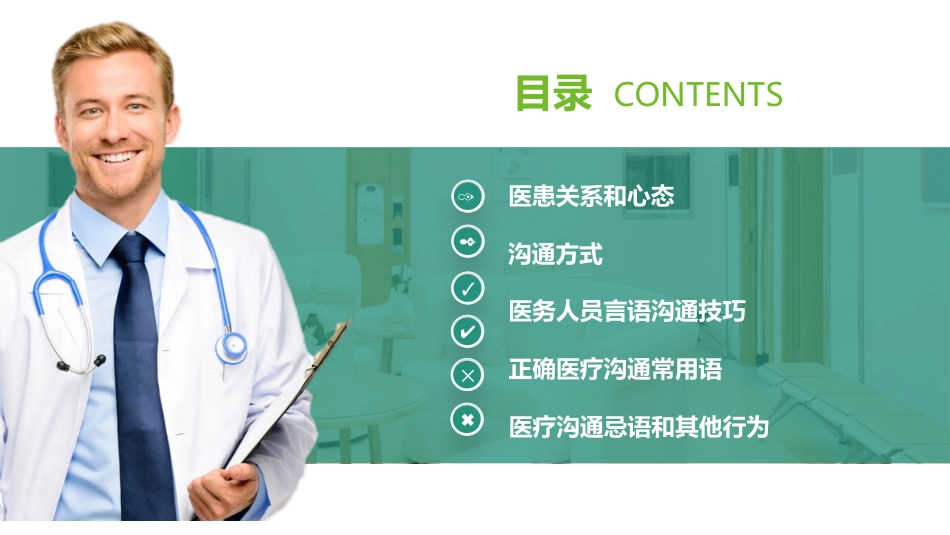 目录 CONTENTS

医患关系和心态

沟通方式

医务人员言语沟通技巧

正确医疗沟通常用语

医疗沟通忌语和其他行为